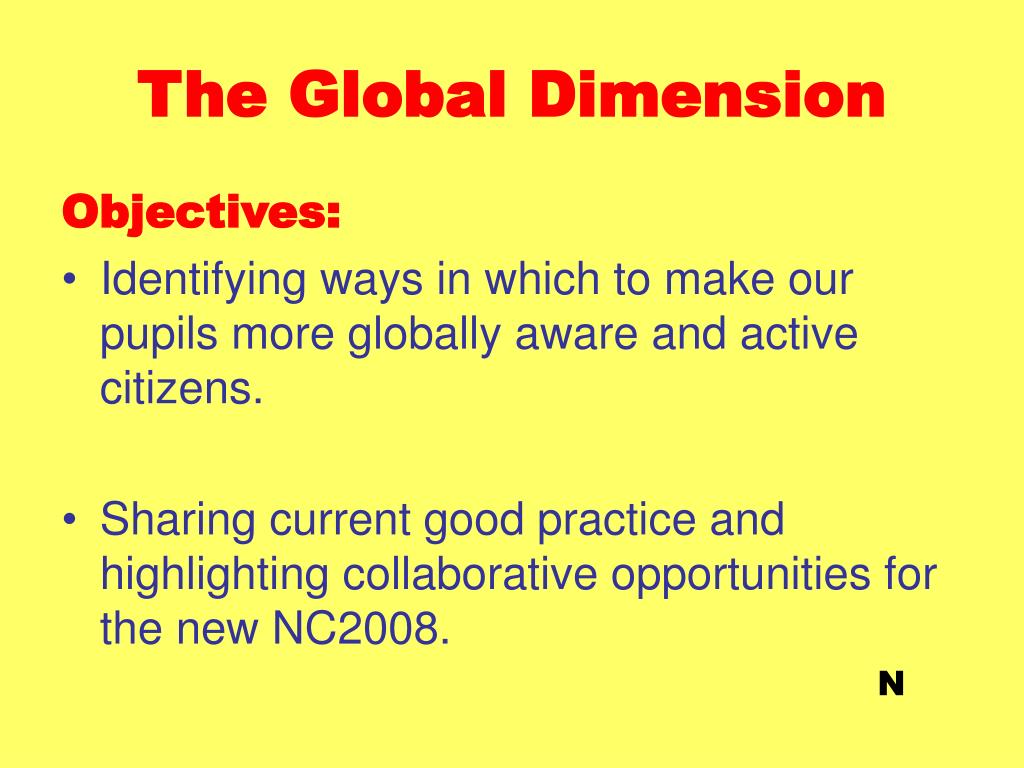 The Global Dimension

Objectives:

• Identifying ways in which to make our pupils more globally aware and active citizens.

• Sharing current good practice and highlighting collaborative opportunities for the new NC2008.

N